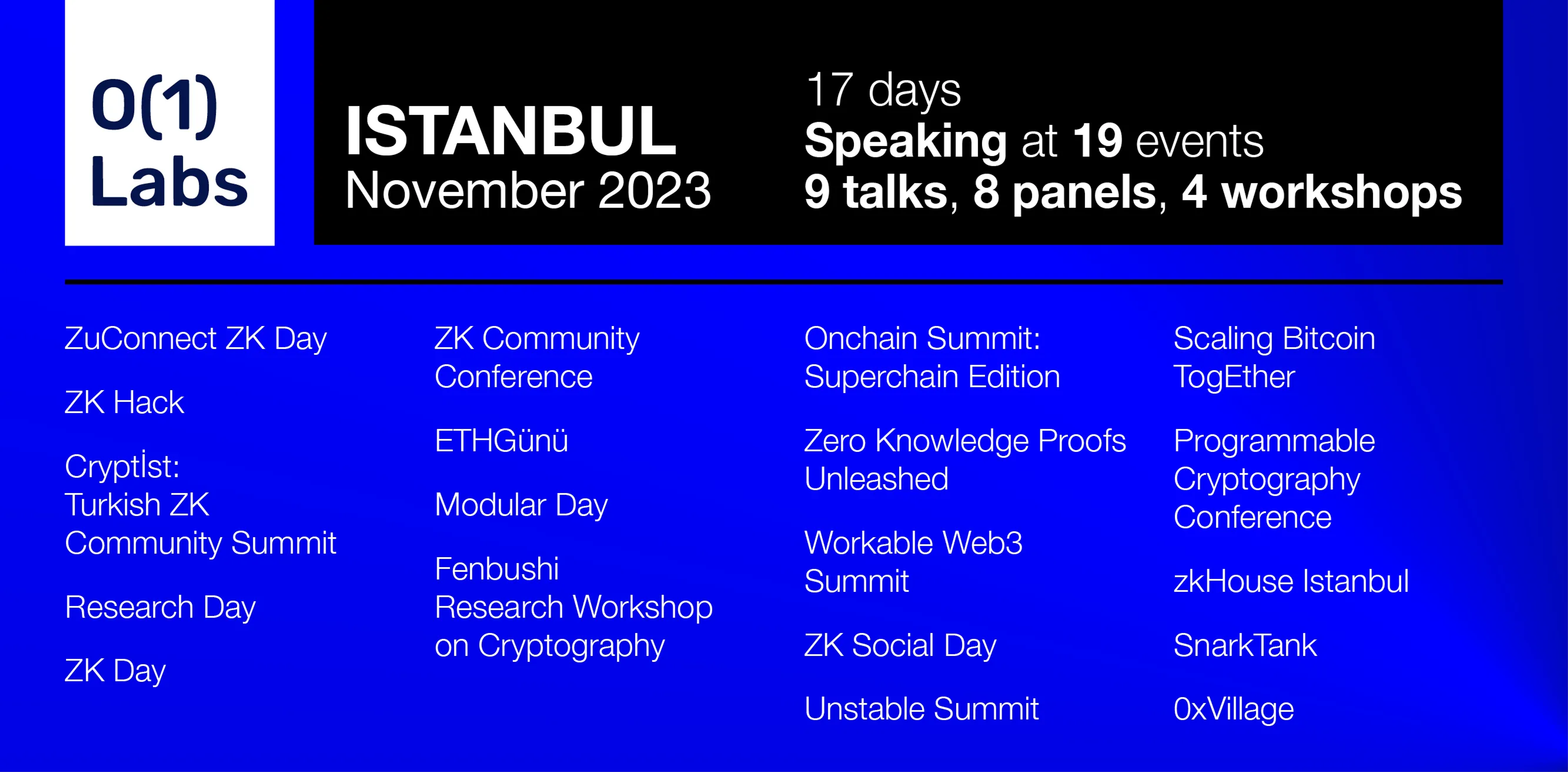 O(1) Labs

ISTANBUL
November 2023

17 days
Speaking at 19 events
9 talks, 8 panels, 4 workshops

ZuConnect ZK Day

ZK Hack

Cryptİst: Turkish ZK Community Summit

Research Day

ZK Day

ZK Community Conference

ETHGünü

Modular Day

Fenbushi Research Workshop on Cryptography

Onchain Summit: Superchain Edition

Zero Knowledge Proofs Unleashed

Workable Web3 Summit

ZK Social Day

Unstable Summit

Scaling Bitcoin TogEther

Programmable Cryptography Conference

zkHouse Istanbul

SnarkTank

0xVillage